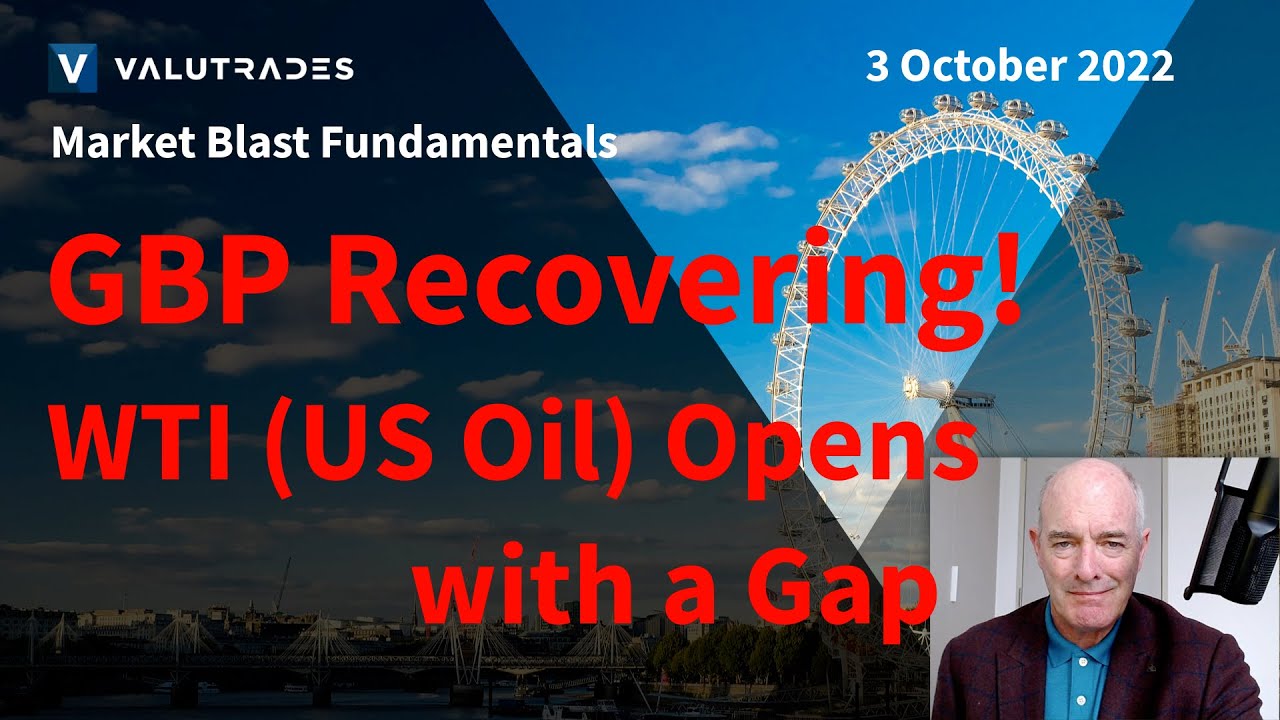 V VALUTRADES

3 October 2022

Market Blast Fundamentals

GBP Recovering!
WTI (US Oil) Opens
with a Gap